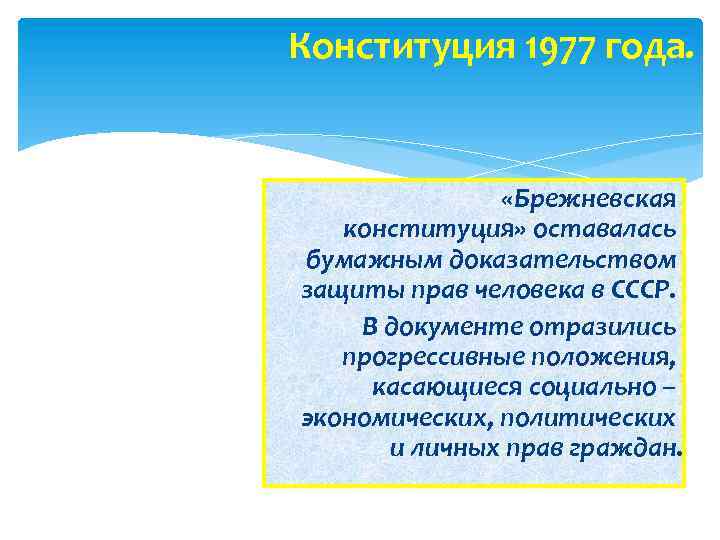 Конституция 1977 года.

«Брежневская конституция» оставалась бумажным доказательством защиты прав человека в СССР.

В документе отразились прогрессивные положения, касающиеся социально – экономических, политических и личных прав граждан.